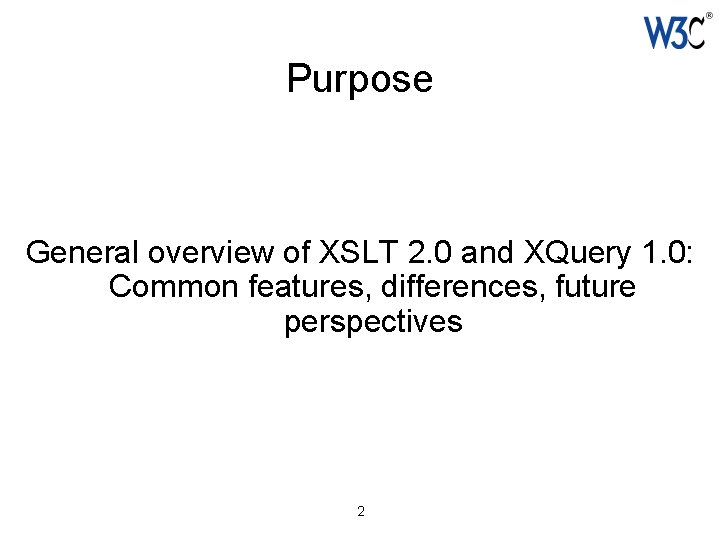 W3C®

Purpose

General overview of XSLT 2.0 and XQuery 1.0: Common features, differences, future perspectives

2